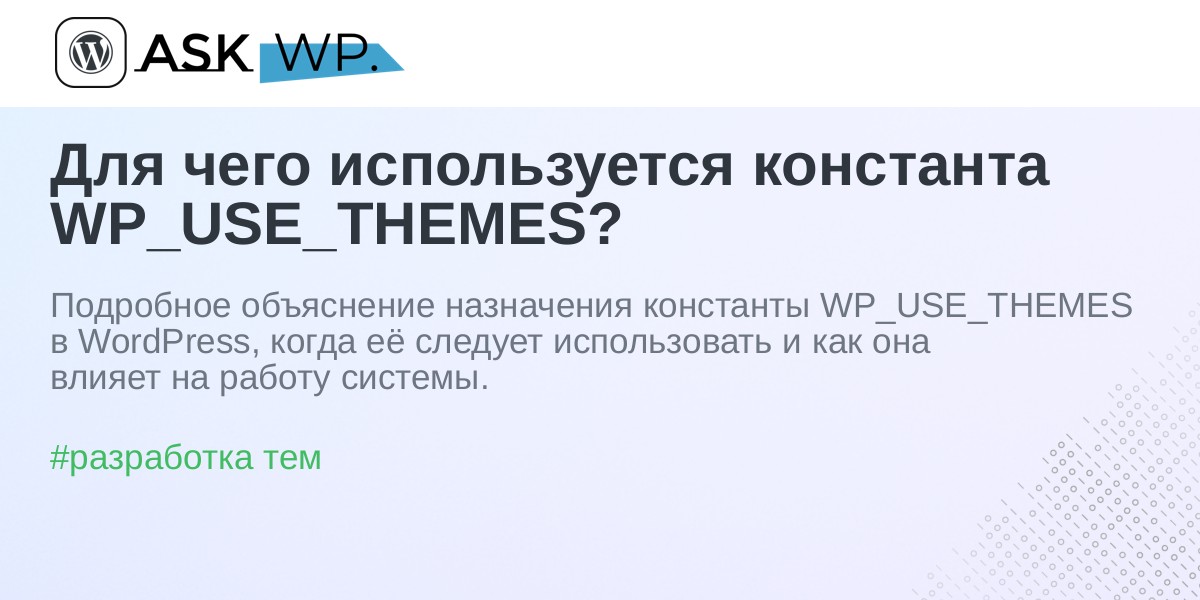 ASK WP.

Для чего используется константа WP_USE_THEMES?

Подробное объяснение назначения константы WP_USE_THEMES в WordPress, когда её следует использовать и как она влияет на работу системы.

#разработка тем